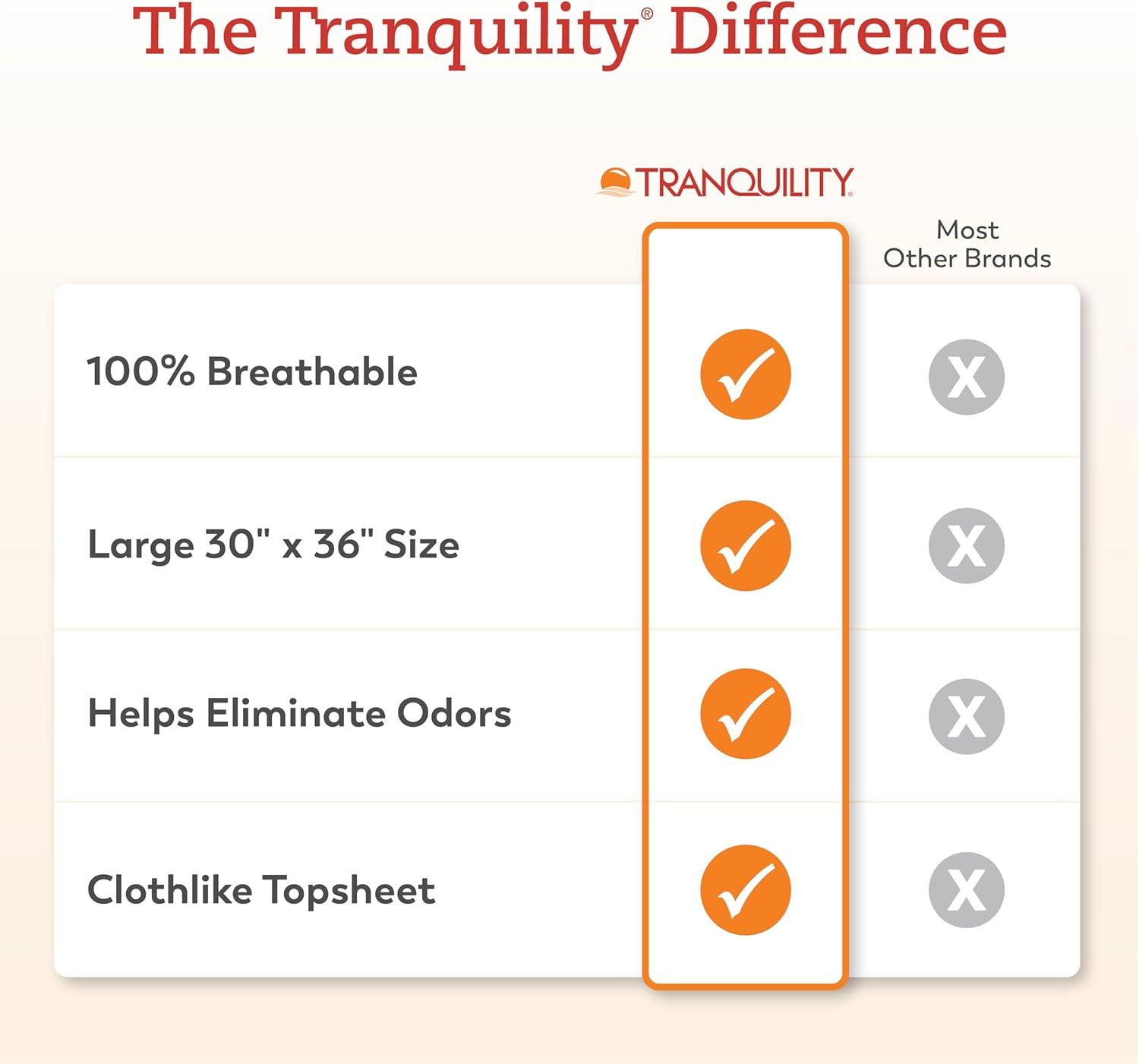 The Tranquility® Difference

| | TRANQUILITY® | Most Other Brands |
|---|---|---|
| 100% Breathable | ✓ | X |
| Large 30" x 36" Size | ✓ | X |
| Helps Eliminate Odors | ✓ | X |
| Clothlike Topsheet | ✓ | X |